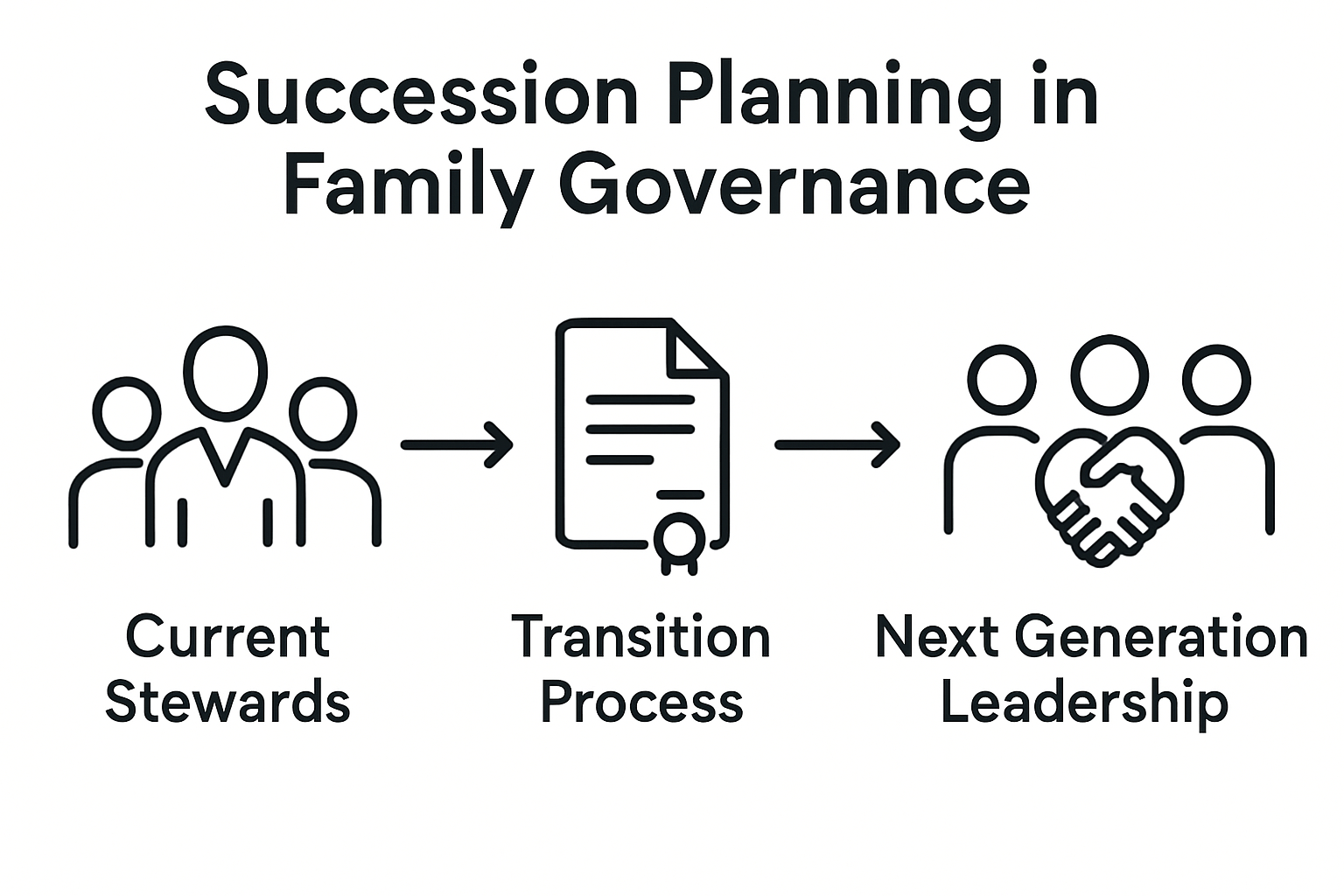 Succession Planning in Family Governance

Current Stewards

Transition Process

Next Generation Leadership